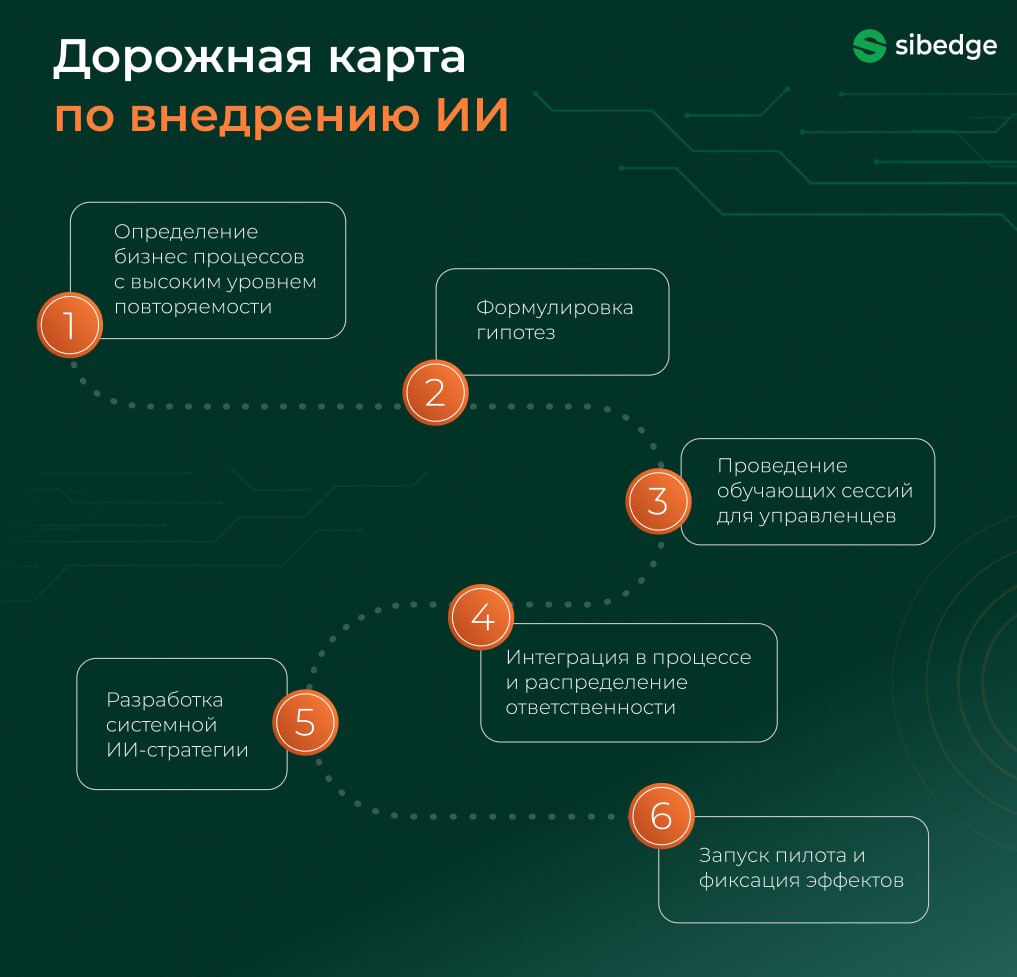 Дорожная карта
по внедрению ИИ

sibedge

1
Определение бизнес процессов с высоким уровнем повторяемости

2
Формулировка гипотез

3
Проведение обучающих сессий для управленцев

4
Интеграция в процессе и распределение ответственности

5
Разработка системной ИИ-стратегии

6
Запуск пилота и фиксация эффектов